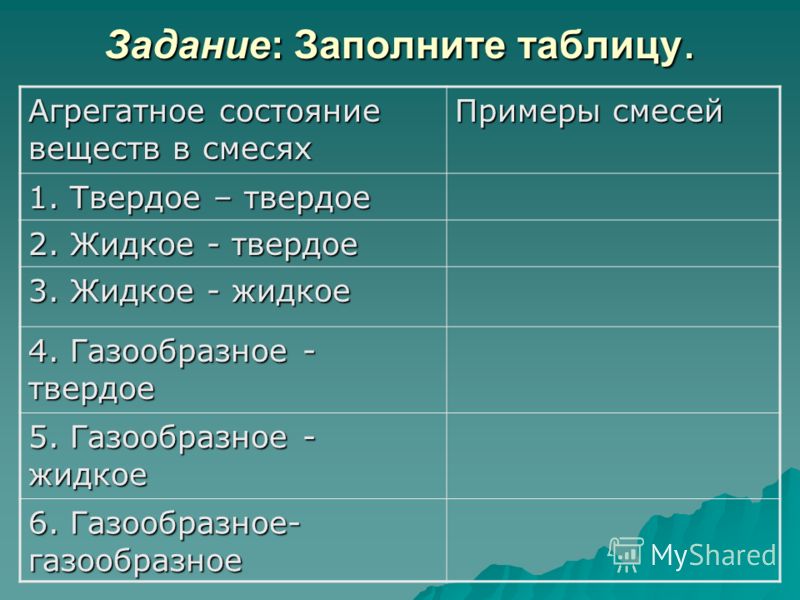 Задание: Заполните таблицу.

| Агрегатное состояние веществ в смесях | Примеры смесей |
|---|---|
| 1. Твердое – твердое | |
| 2. Жидкое - твердое | |
| 3. Жидкое - жидкое | |
| 4. Газообразное - твердое | |
| 5. Газообразное - жидкое | |
| 6. Газообразное-газообразное | |

MyShared